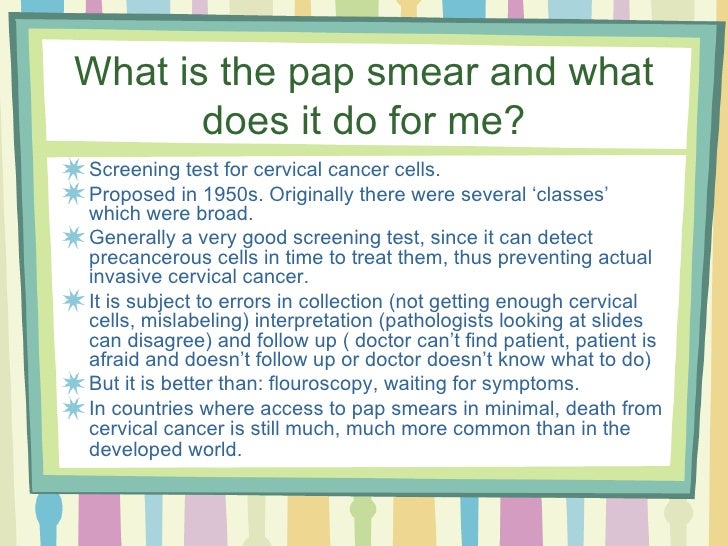 What is the pap smear and what does it do for me?

Screening test for cervical cancer cells.

Proposed in 1950s. Originally there were several ‘classes’ which were broad.

Generally a very good screening test, since it can detect precancerous cells in time to treat them, thus preventing actual invasive cervical cancer.

It is subject to errors in collection (not getting enough cervical cells, mislabeling) interpretation (pathologists looking at slides can disagree) and follow up ( doctor can’t find patient, patient is afraid and doesn’t follow up or doctor doesn’t know what to do)

But it is better than: flouroscopy, waiting for symptoms.

In countries where access to pap smears in minimal, death from cervical cancer is still much, much more common than in the developed world.